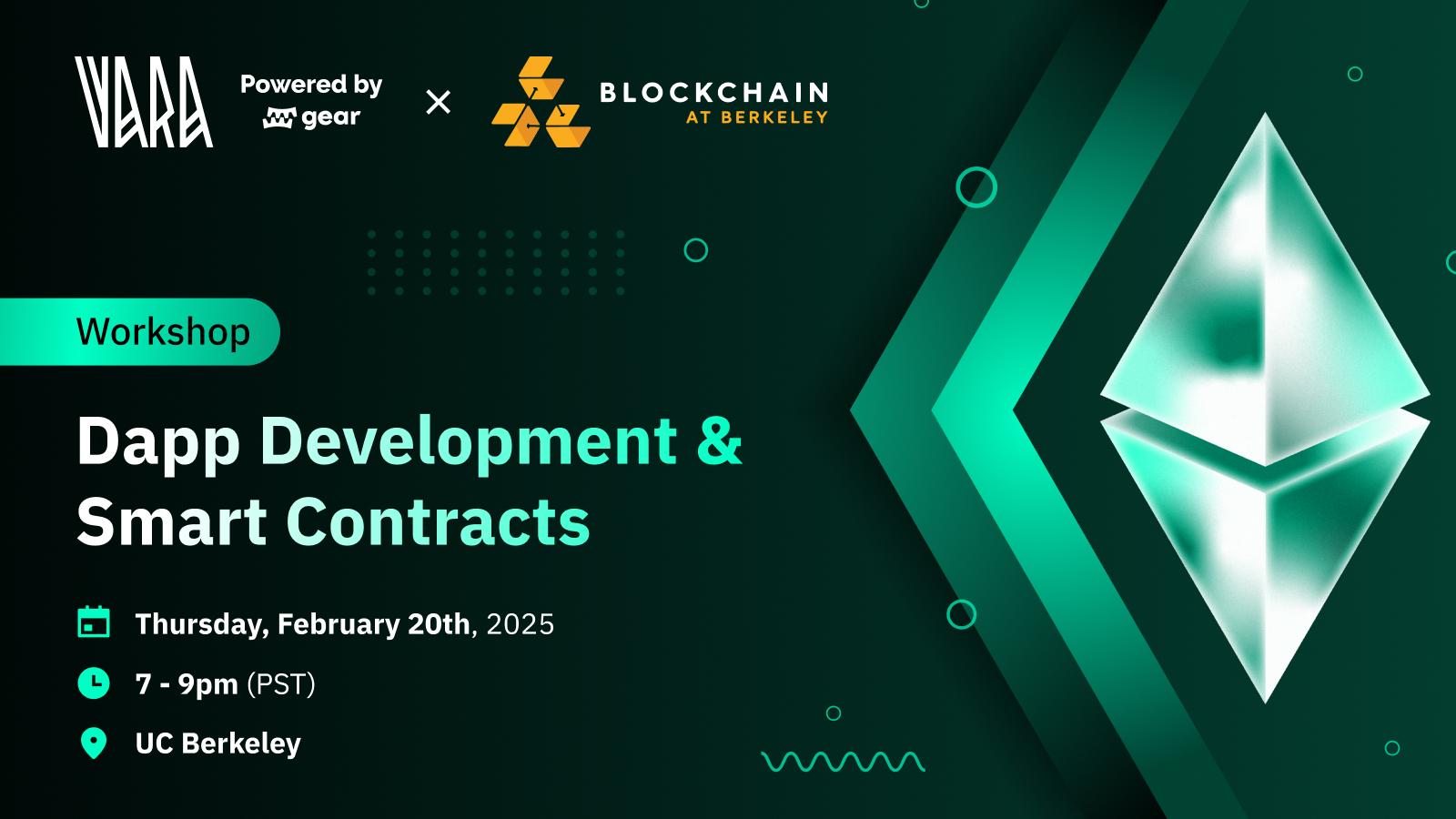 VARA Powered by gear × BLOCKCHAIN AT BERKELEY

Workshop

Dapp Development & Smart Contracts

Thursday, February 20th, 2025

7 - 9pm (PST)

UC Berkeley